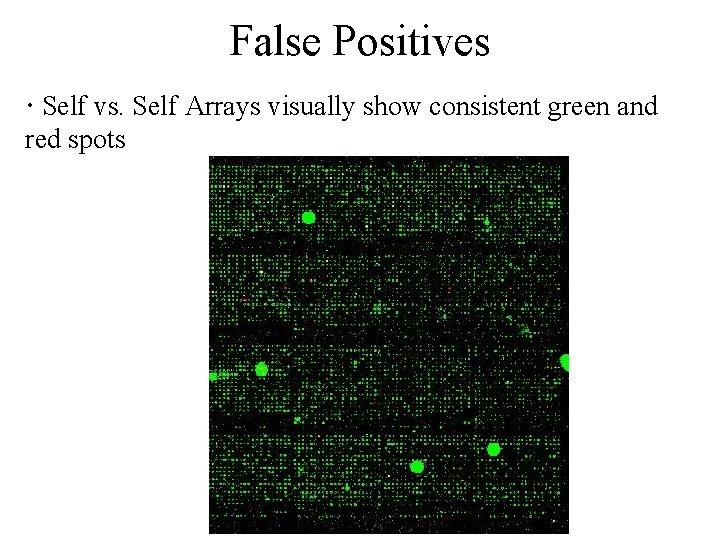 False Positives

· Self vs. Self Arrays visually show consistent green and red spots